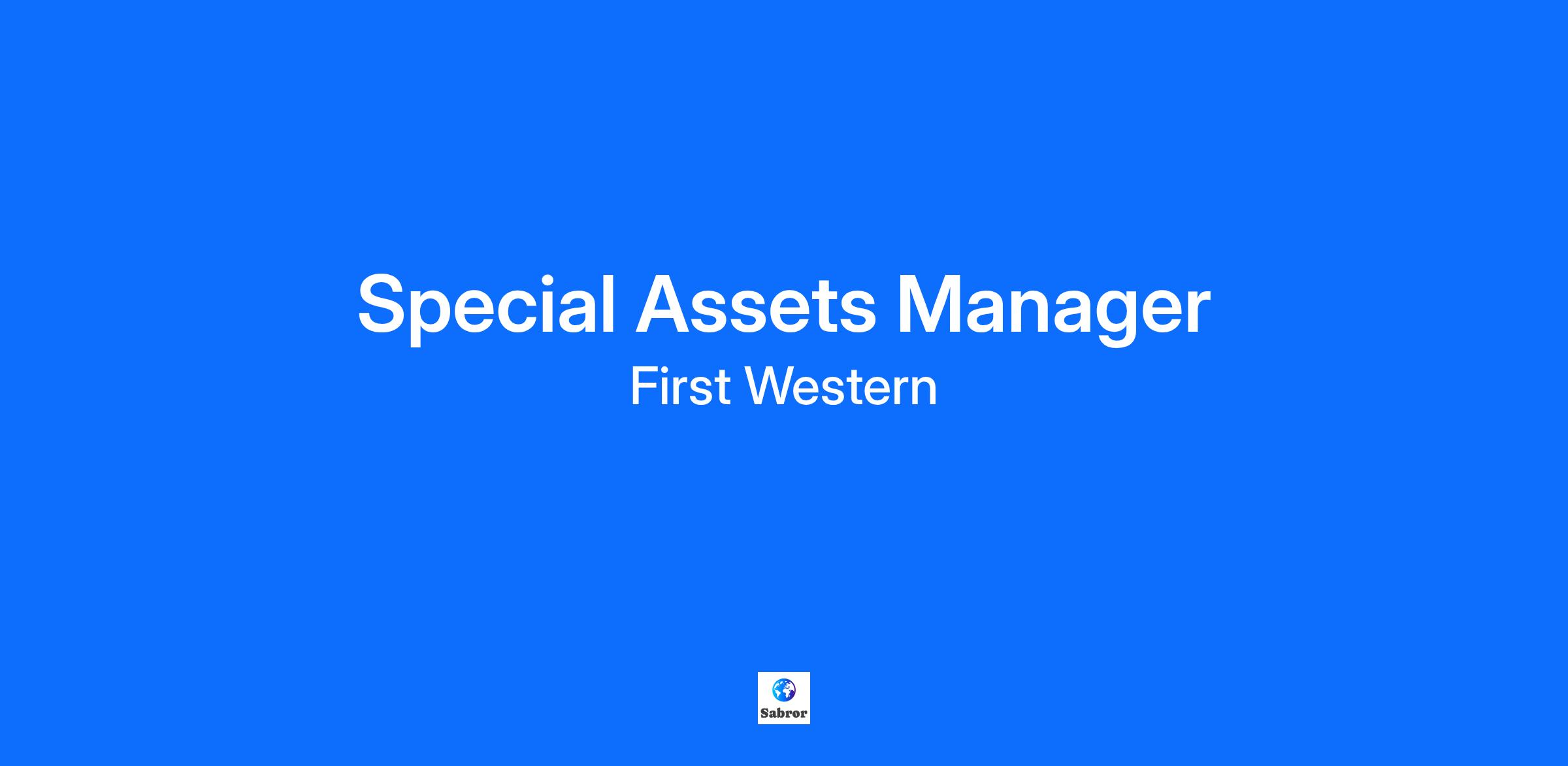 Special Assets Manager

First Western

Sabror